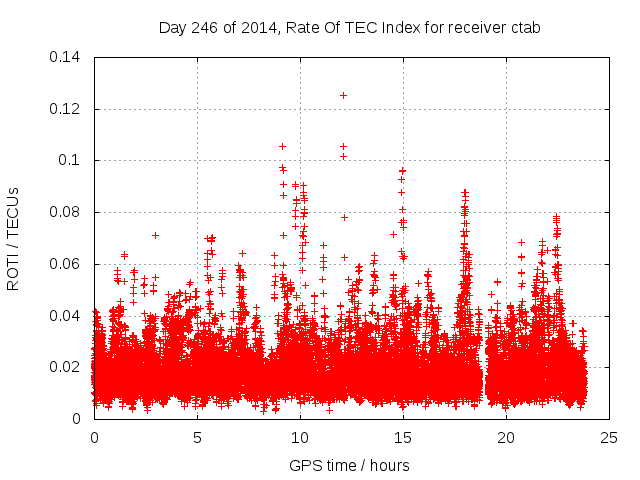 Day 246 of 2014, Rate Of TEC Index for receiver ctab

ROTI / TECUs

0.14
0.12
0.1
0.08
0.06
0.04
0.02
0

0
5
10
15
20
25

GPS time / hours